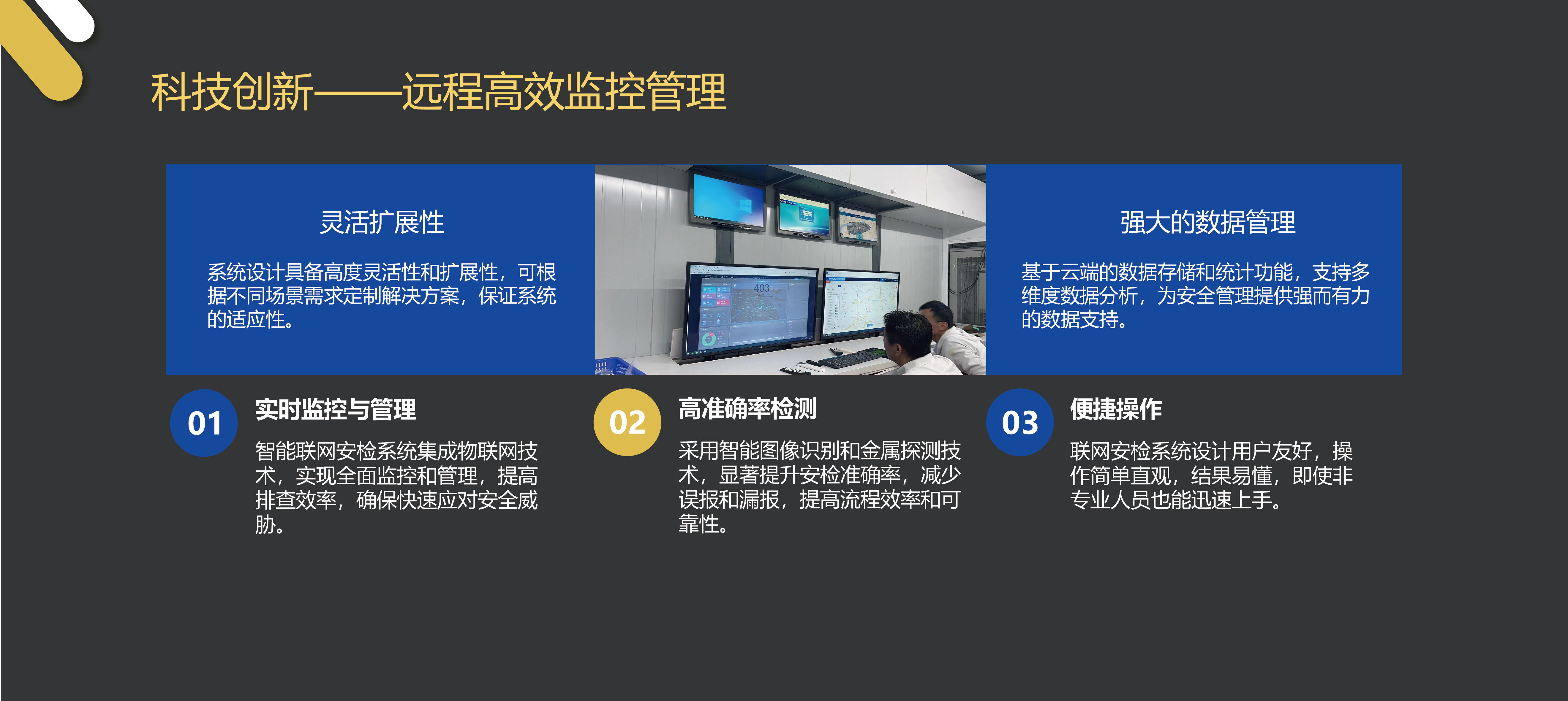 科技创新——远程高效监控管理

灵活扩展性

系统设计具备高度灵活性和扩展性，可根据不同场景需求定制解决方案，保证系统的适应性。

403

强大的数据管理

基于云端的数据存储和统计功能，支持多维度数据分析，为安全管理提供强而有力的数据支持。

01

实时监控与管理

智能联网安检系统集成物联网技术，实现全面监控和管理，提高排查效率，确保快速应对安全威胁。

02

高准确率检测

采用智能图像识别和金属探测技术，显著提升安检准确率，减少误报和漏报，提高流程效率和可靠性。

03

便捷操作

联网安检系统设计用户友好，操作简单直观，结果易懂，即使非专业人员也能迅速上手。